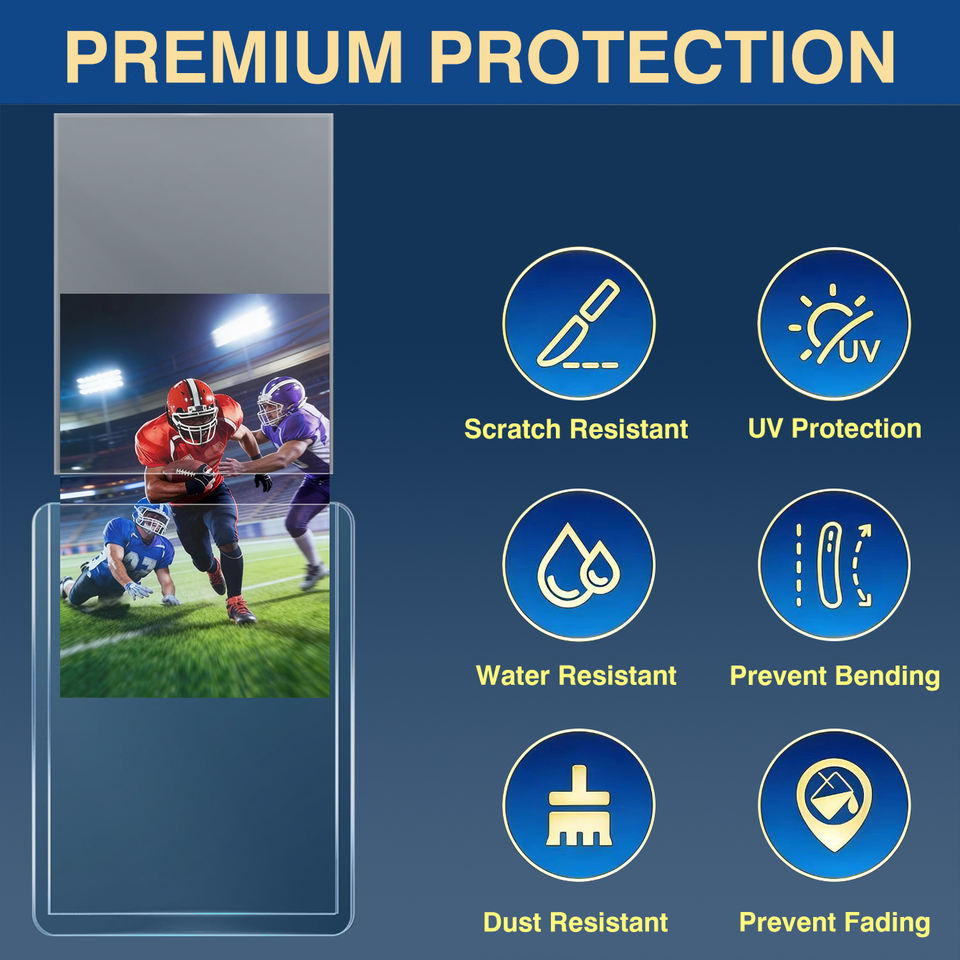 PREMIUM PROTECTION

UV

Scratch Resistant

UV Protection

Water Resistant

Prevent Bending

Dust Resistant

Prevent Fading